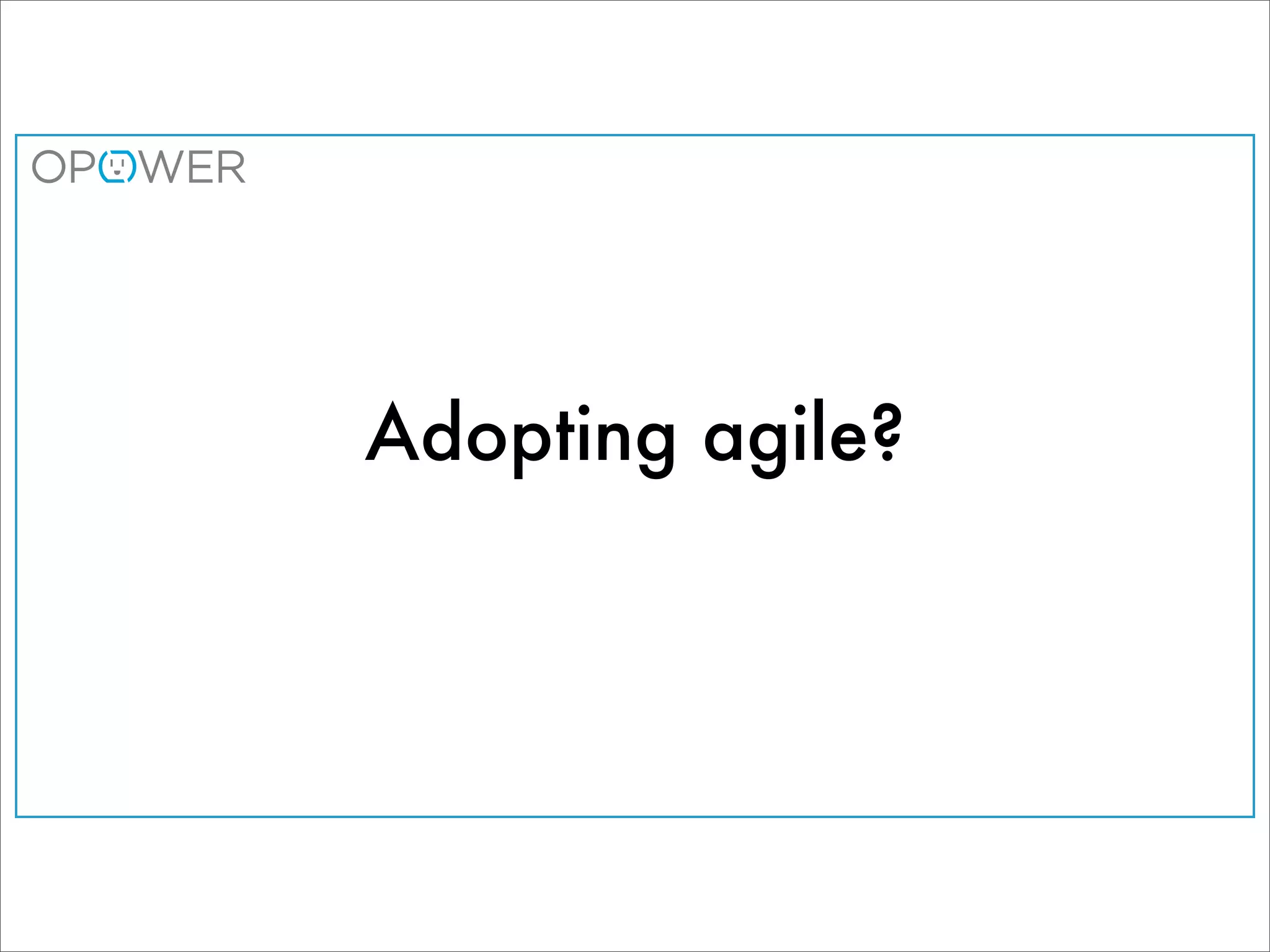 OPOWER

Adopting agile?